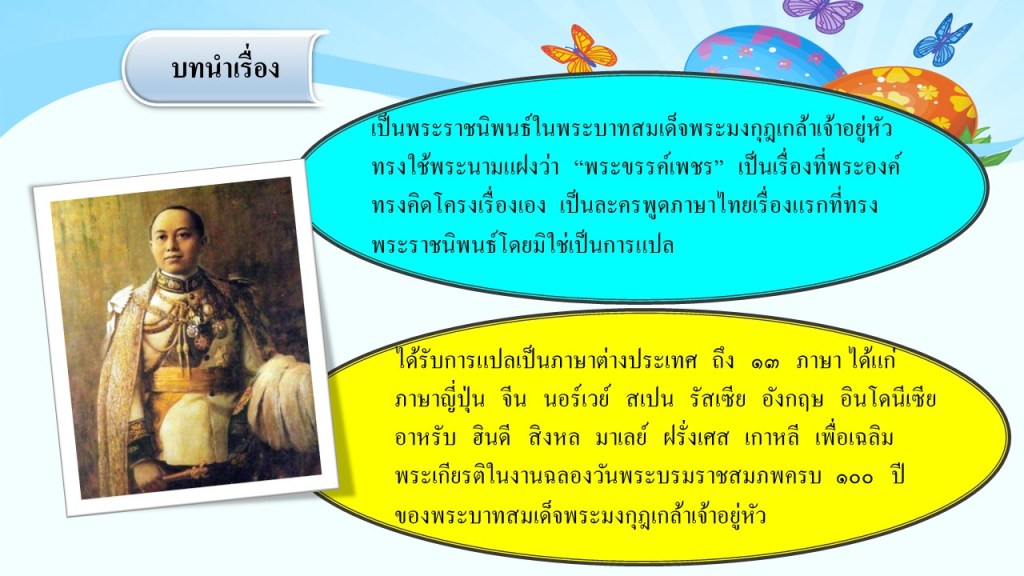 บทนำเรื่อง

เป็นพระราชนิพนธ์ในพระบาทสมเด็จพระมงกุฎเกล้าเจ้าอยู่หัว ทรงใช้พระนามแฝงว่า “พระขรรค์เพชร” เป็นเรื่องที่พระองค์ทรงคิดโครงเรื่องเอง เป็นละครพูดภาษาไทยเรื่องแรกที่ทรงพระราชนิพนธ์โดยมิใช่เป็นการแปล

ได้รับการแปลเป็นภาษาต่างประเทศ ถึง ๑๓ ภาษา ได้แก่ ภาษาญี่ปุ่น จีน นอร์เวย์ สเปน รัสเซีย อังกฤษ อินโดนีเซีย อาหรับ ฮินดี สิงหล มาเลย์ ฝรั่งเศส เกาหลี เพื่อเฉลิมพระเกียรติในงานฉลองวันพระบรมราชสมภพครบ ๑๐๐ ปี ของพระบาทสมเด็จพระมงกุฎเกล้าเจ้าอยู่หัว